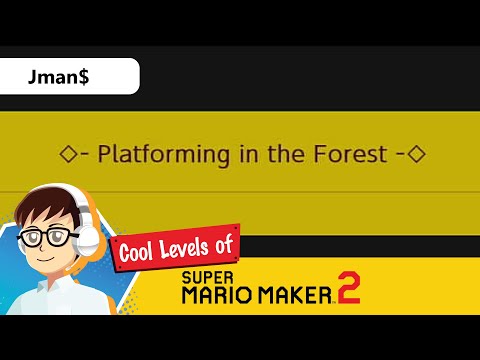 Jman$

◇- Platforming in the Forest -◇

Cool Levels of

SUPER MARIO MAKER 2